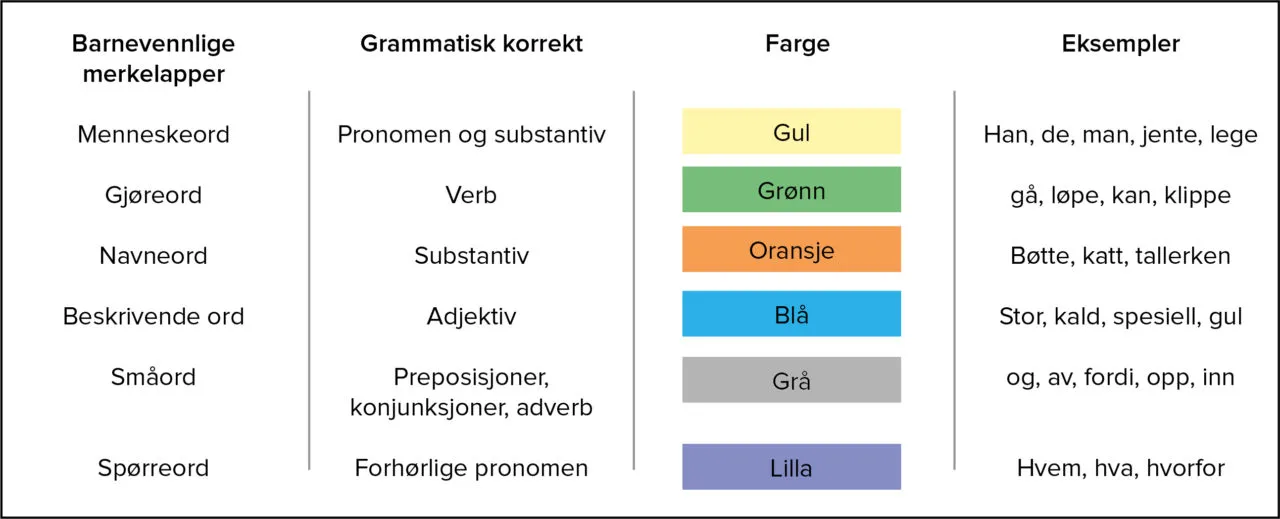 | Barnevennlige merkelapper | Grammatisk korrekt | Farge | Eksempler |
|---|---|---|---|
| Menneskeord | Pronomen og substantiv | Gul | Han, de, man, jente, lege |
| Gjøreord | Verb | Grønn | gå, løpe, kan, klippe |
| Navneord | Substantiv | Oransje | Bøtte, katt, tallerken |
| Beskrivende ord | Adjektiv | Blå | Stor, kald, spesiell, gul |
| Småord | Preposisjoner, konjunksjoner, adverb | Grå | og, av, fordi, opp, inn |
| Spørreord | Forhørlige pronomen | Lilla | Hvem, hva, hvorfor |